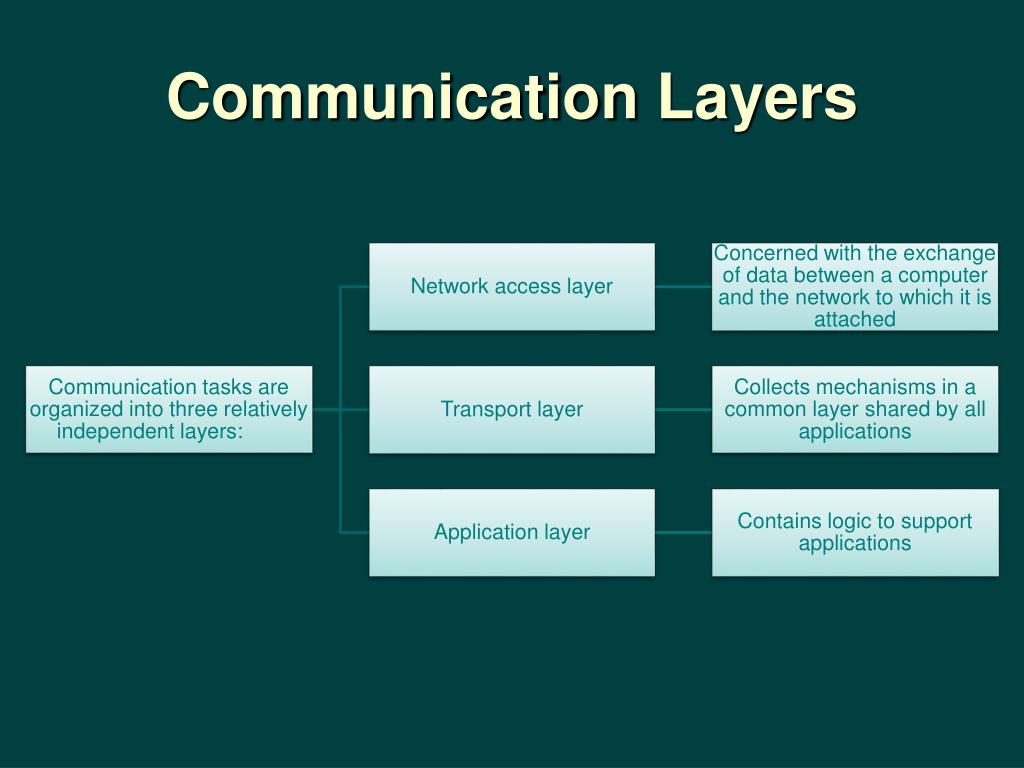 Communication Layers

Communication tasks are organized into three relatively independent layers:

Network access layer

Concerned with the exchange of data between a computer and the network to which it is attached

Transport layer

Collects mechanisms in a common layer shared by all applications

Application layer

Contains logic to support applications